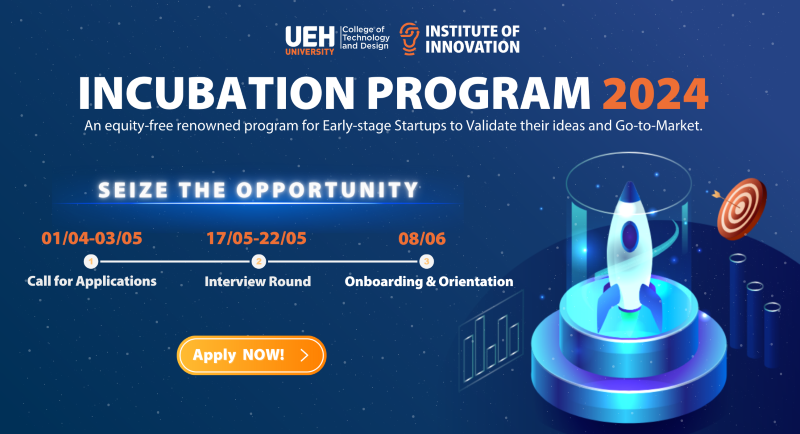 UEH UNIVERSITY College of Technology and Design

INSTITUTE OF INNOVATION

INCUBATION PROGRAM 2024

An equity-free renowned program for Early-stage Startups to Validate their ideas and Go-to-Market.

SEIZE THE OPPORTUNITY

01/04-03/05
1
Call for Applications

17/05-22/05
2
Interview Round

08/06
3
Onboarding & Orientation

Apply NOW!